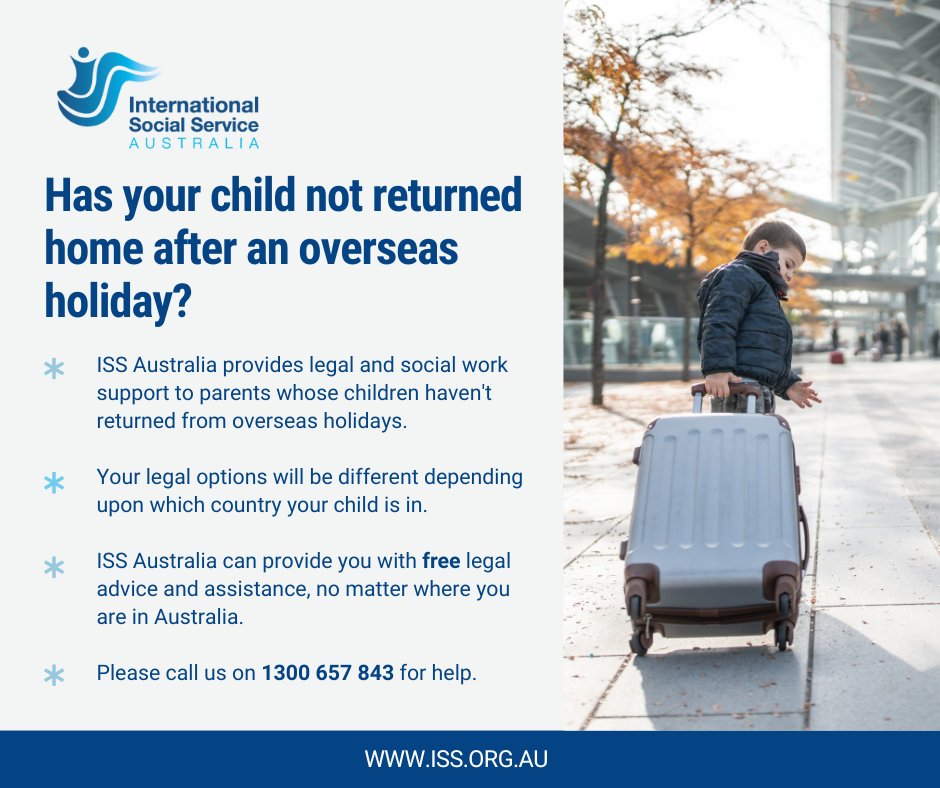 International Social Service
AUSTRALIA

Has your child not returned home after an overseas holiday?

* ISS Australia provides legal and social work support to parents whose children haven't returned from overseas holidays.

* Your legal options will be different depending upon which country your child is in.

* ISS Australia can provide you with free legal advice and assistance, no matter where you are in Australia.

* Please call us on 1300 657 843 for help.

WWW.ISS.ORG.AU